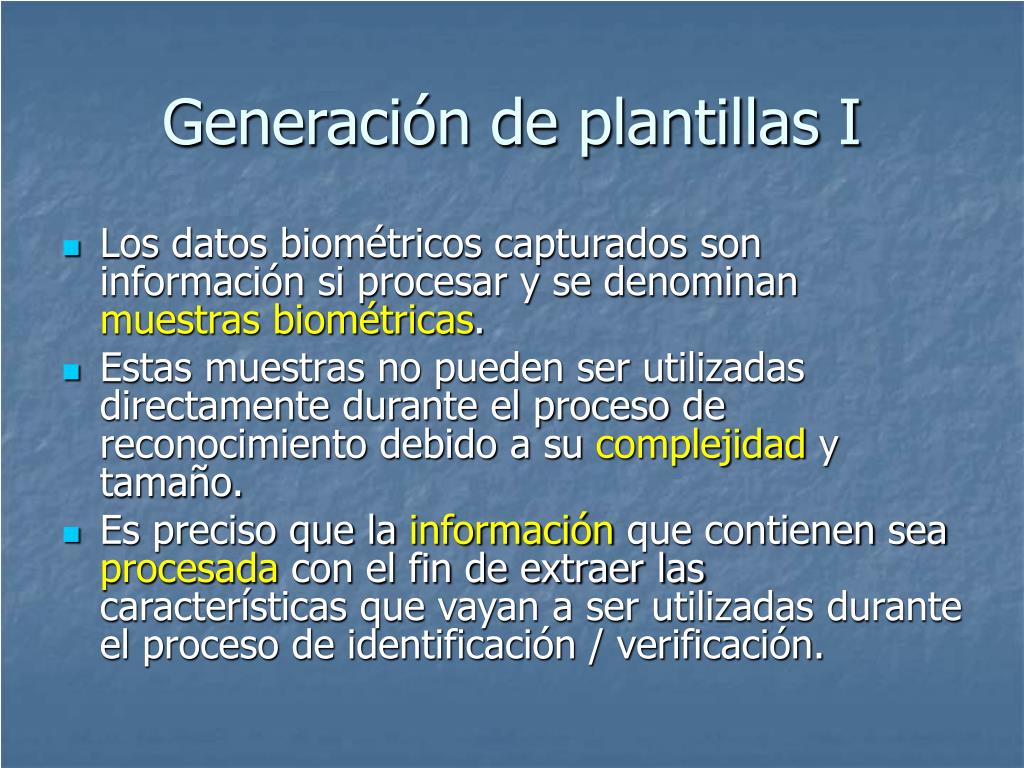 Generación de plantillas I

Los datos biométricos capturados son información si procesar y se denominan muestras biométricas.

Estas muestras no pueden ser utilizadas directamente durante el proceso de reconocimiento debido a su complejidad y tamaño.

Es preciso que la información que contienen sea procesada con el fin de extraer las características que vayan a ser utilizadas durante el proceso de identificación / verificación.